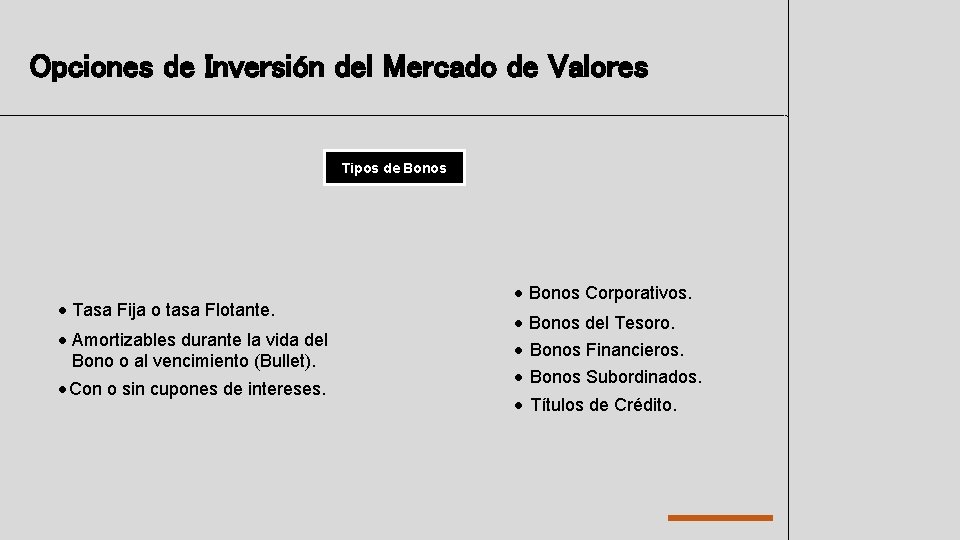 Opciones de Inversión del Mercado de Valores

Tipos de Bonos

• Tasa Fija o tasa Flotante.
• Amortizables durante la vida del Bono o al vencimiento (Bullet).
• Con o sin cupones de intereses.

• Bonos Corporativos.
• Bonos del Tesoro.
• Bonos Financieros.
• Bonos Subordinados.
• Títulos de Crédito.